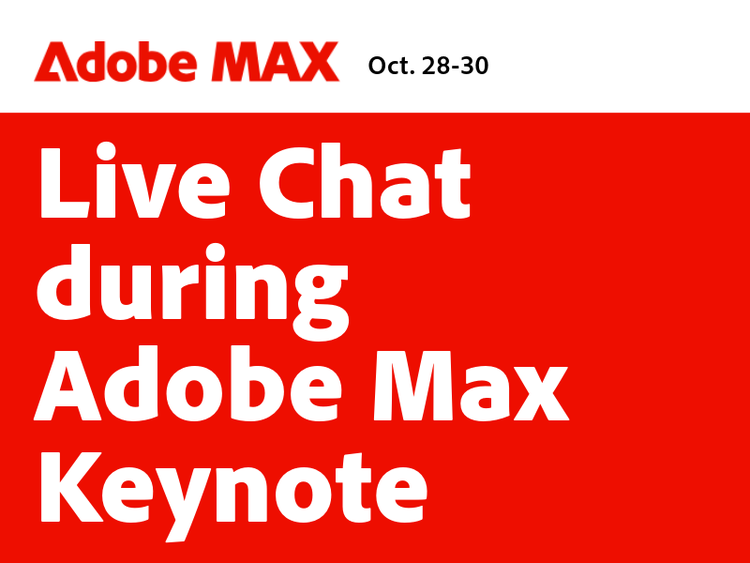 Adobe MAX Oct. 28-30

Live Chat during Adobe Max Keynote